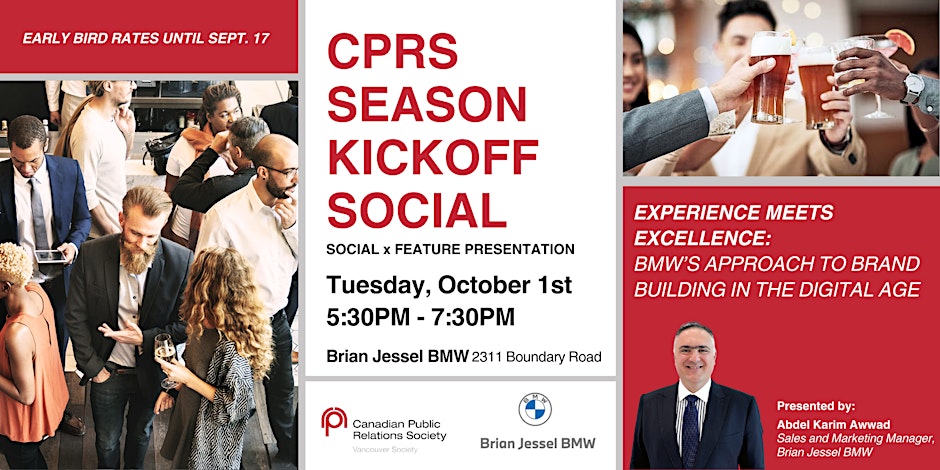 EARLY BIRD RATES UNTIL SEPT. 17

CPRS SEASON KICKOFF SOCIAL

SOCIAL x FEATURE PRESENTATION

Tuesday, October 1st
5:30PM - 7:30PM

Brian Jessel BMW 2311 Boundary Road

Canadian Public Relations Society
Vancouver Society

BMW

Brian Jessel BMW

EXPERIENCE MEETS EXCELLENCE:
BMW'S APPROACH TO BRAND BUILDING IN THE DIGITAL AGE

Presented by:
Abdel Karim Awwad
Sales and Marketing Manager, Brian Jessel BMW